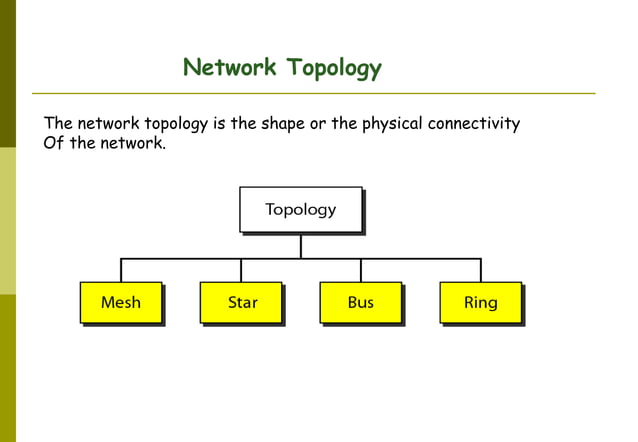 Network Topology

The network topology is the shape or the physical connectivity Of the network.

Topology

Mesh

Star

Bus

Ring